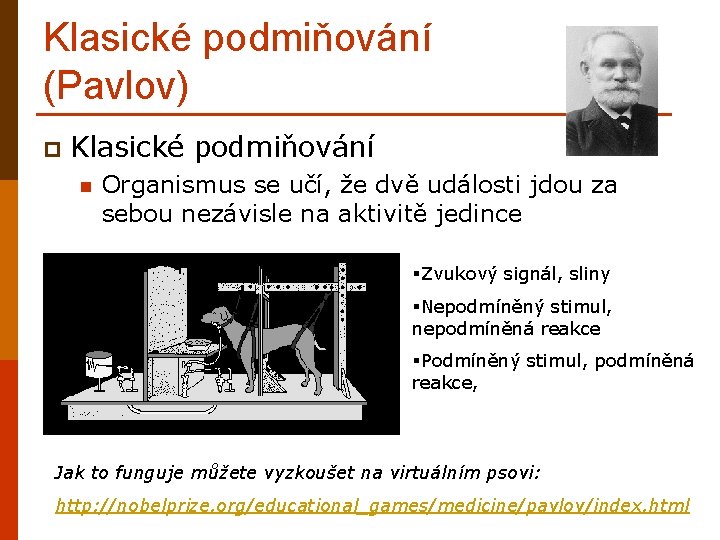 Klasické podmiňování (Pavlov)

Klasické podmiňování

Organismus se učí, že dvě události jdou za sebou nezávisle na aktivitě jedince

▪Zvukový signál, sliny

▪Nepodmíněný stimul, nepodmíněná reakce

▪Podmíněný stimul, podmíněná reakce,

Jak to funguje můžete vyzkoušet na virtuálním psovi:

http://nobelprize.org/educational_games/medicine/pavlov/index.html